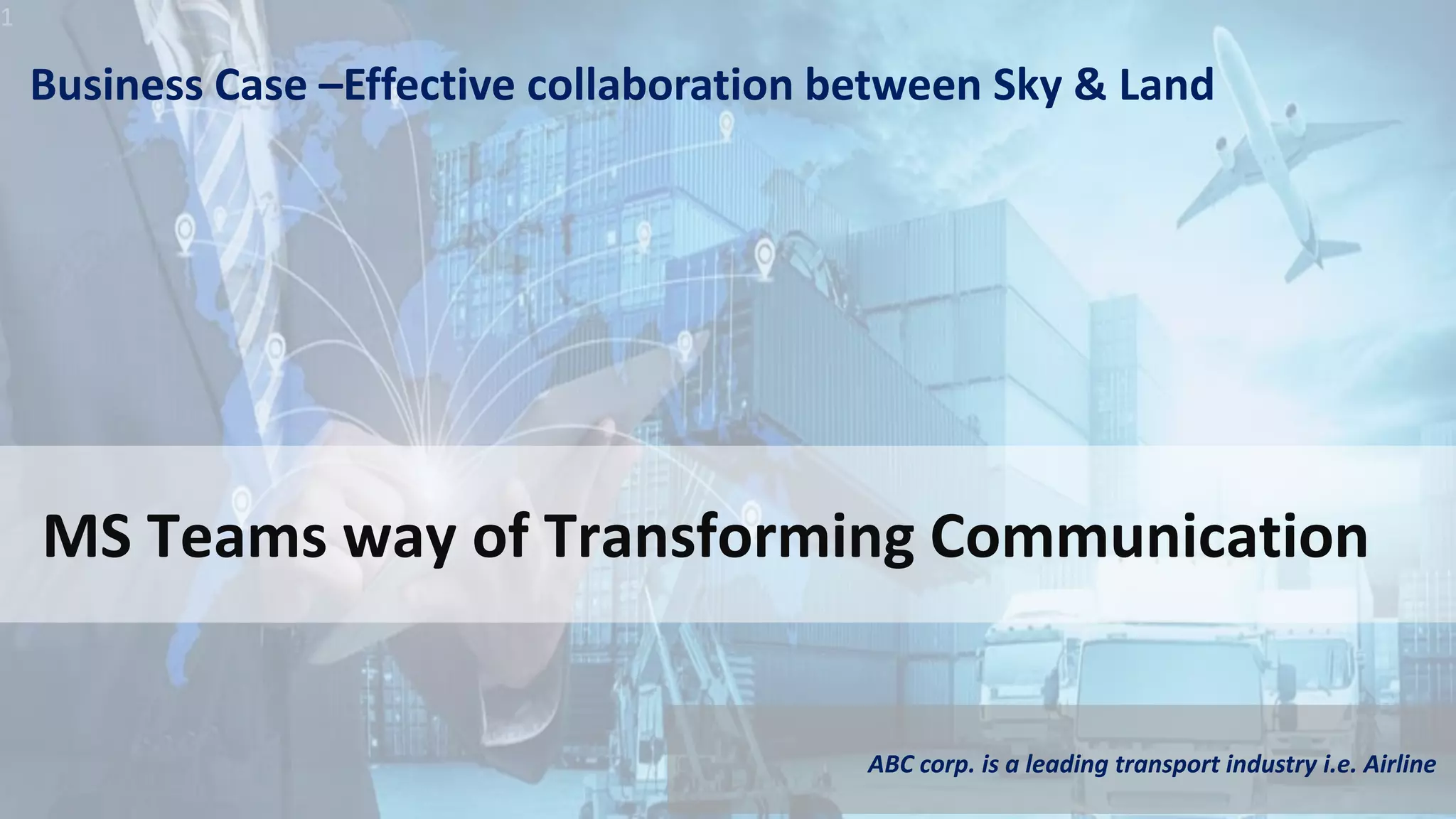 1

Business Case –Effective collaboration between Sky & Land

MS Teams way of Transforming Communication

ABC corp. is a leading transport industry i.e. Airline